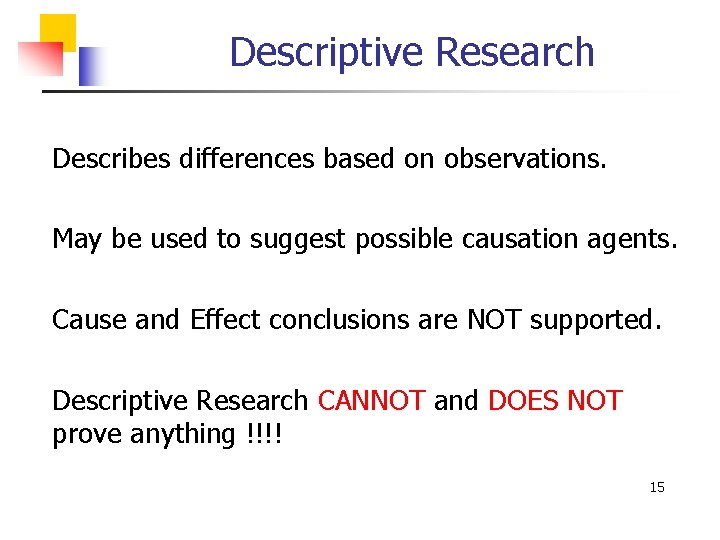 Descriptive Research

Describes differences based on observations.

May be used to suggest possible causation agents.

Cause and Effect conclusions are NOT supported.

Descriptive Research CANNOT and DOES NOT prove anything !!!!

15